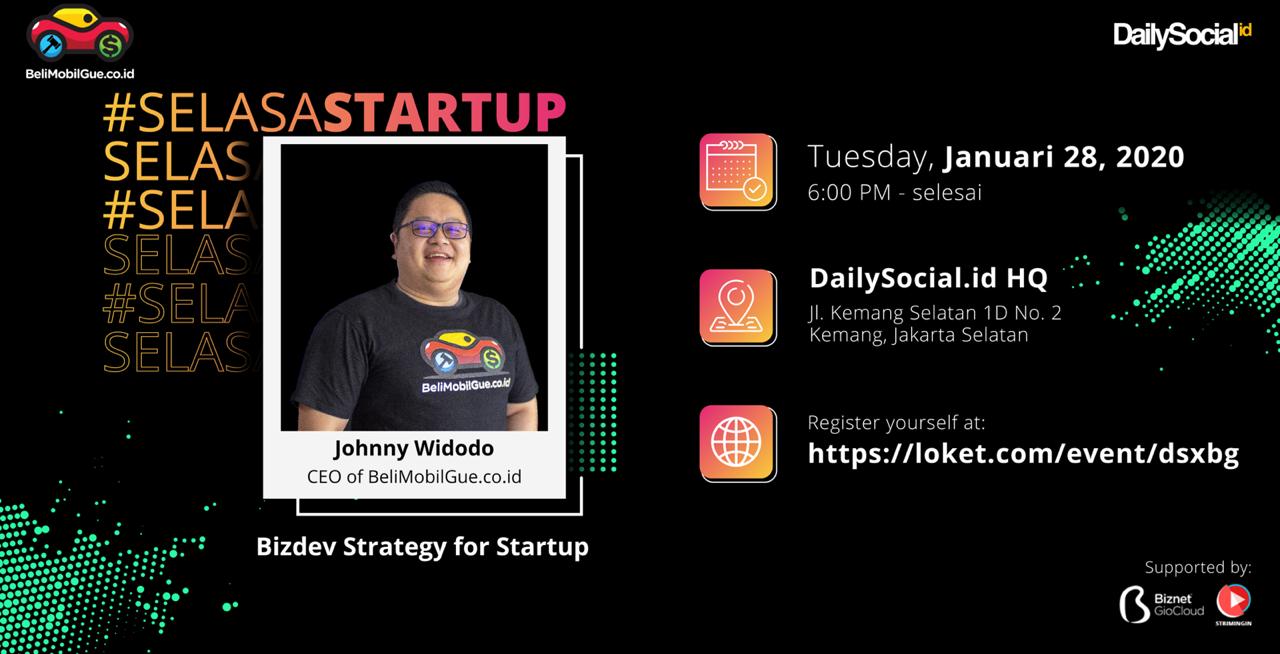 BeliMobilGue.co.id

DailySocial.id

#SELASASTARTUP
SELASA
#SELA
SELASA
#SELA
SELASA

BeliMobilGue.co.id

Johnny Widodo
CEO of BeliMobilGue.co.id

Bizdev Strategy for Startup

Tuesday, Januari 28, 2020
6:00 PM - selesai

DailySocial.id HQ
Jl. Kemang Selatan 1D No. 2
Kemang, Jakarta Selatan

Register yourself at:
https://loket.com/event/dsxbg

Supported by:
Biznet GioCloud
STRIMINGIN